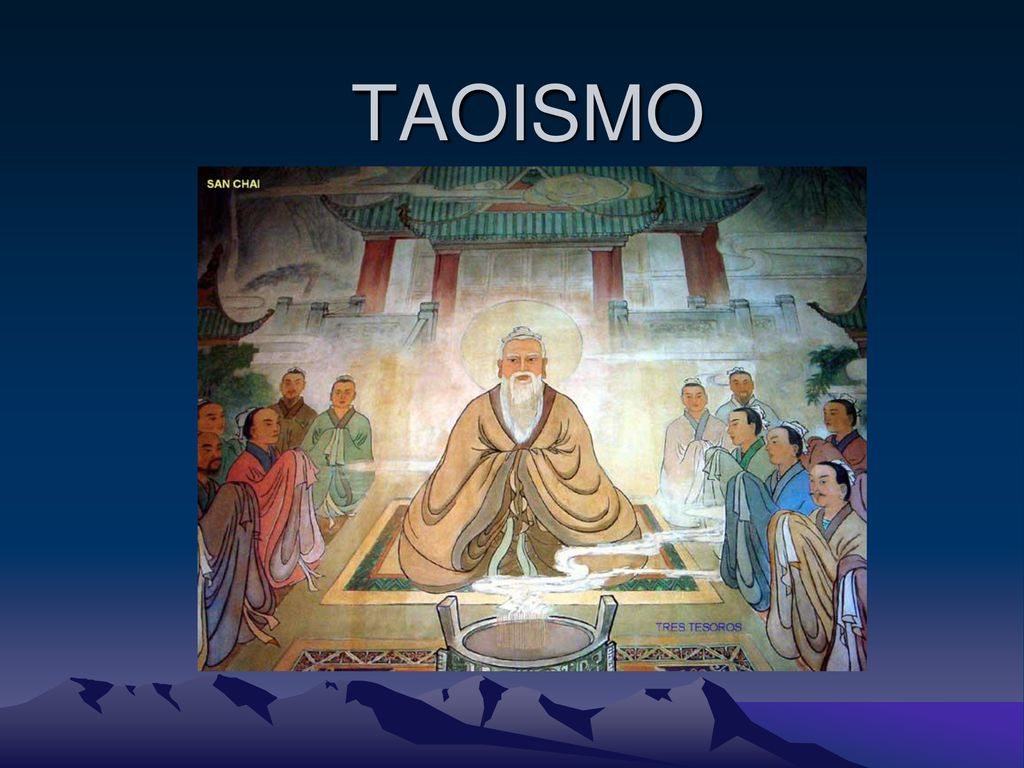 TAOISMO

SAN CHAI

TRES TESOROS